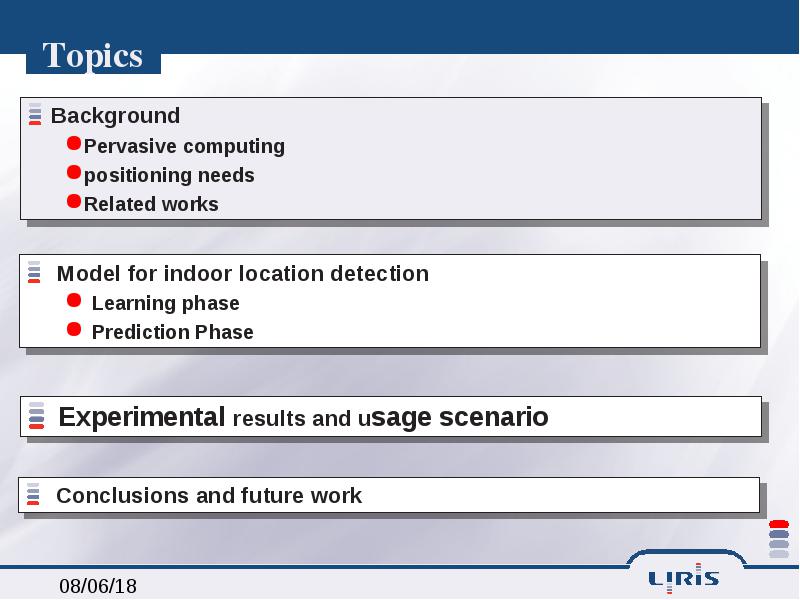 Topics

Background
Pervasive computing
positioning needs
Related works

Model for indoor location detection
Learning phase
Prediction Phase

Experimental results and usage scenario

Conclusions and future work

08/06/18

LIRIS